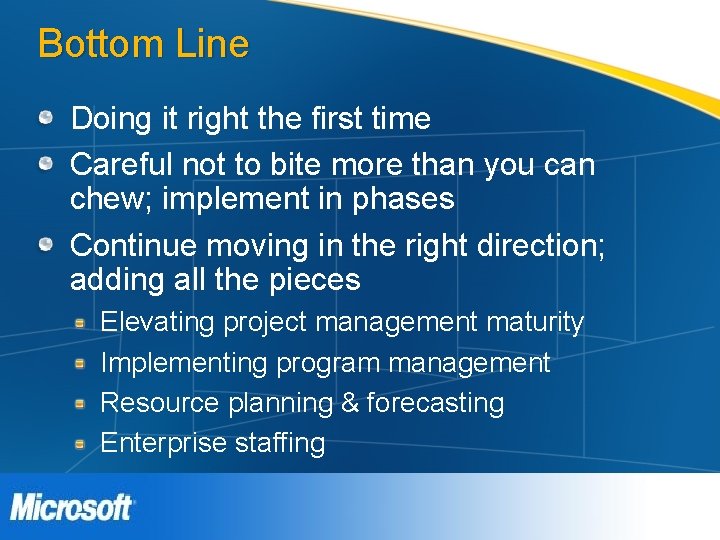 Bottom Line

- Doing it right the first time
- Careful not to bite more than you can chew; implement in phases
- Continue moving in the right direction; adding all the pieces
  - Elevating project management maturity
  - Implementing program management
  - Resource planning & forecasting
  - Enterprise staffing

Microsoft